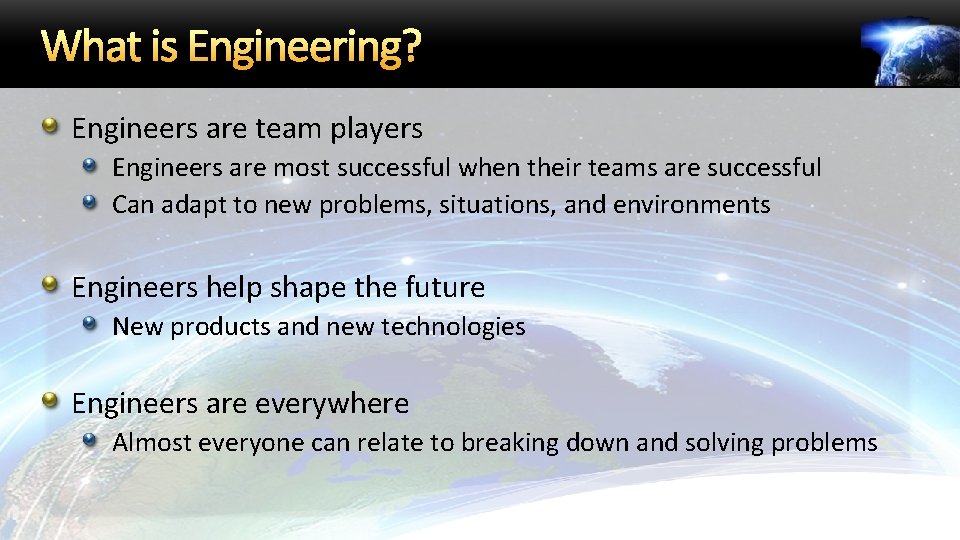 What is Engineering?

Engineers are team players

Engineers are most successful when their teams are successful

Can adapt to new problems, situations, and environments

Engineers help shape the future

New products and new technologies

Engineers are everywhere

Almost everyone can relate to breaking down and solving problems